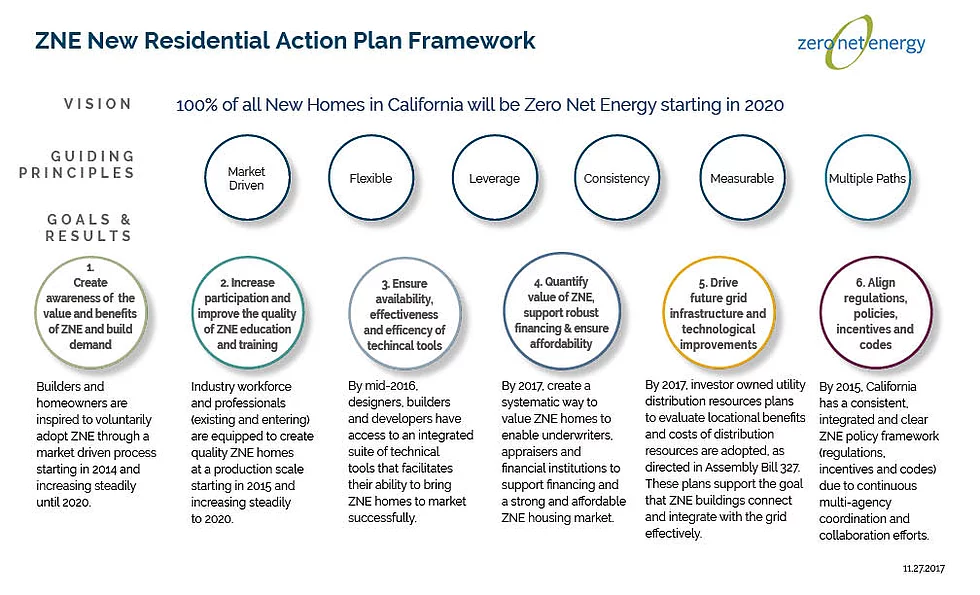 ZNE New Residential Action Plan Framework

zero net energy

VISION

100% of all New Homes in California will be Zero Net Energy starting in 2020

GUIDING PRINCIPLES

Market Driven

Flexible

Leverage

Consistency

Measurable

Multiple Paths

GOALS & RESULTS

1. Create awareness of the value and benefits of ZNE and build demand

Builders and homeowners are inspired to voluntarily adopt ZNE through a market driven process starting in 2014 and increasing steadily until 2020.

2. Increase participation and improve the quality of ZNE education and training

Industry workforce and professionals (existing and entering) are equipped to create quality ZNE homes at a production scale starting in 2015 and increasing steadily to 2020.

3. Ensure availability, effectiveness and efficency of techincal tools

By mid-2016, designers, builders and developers have access to an integrated suite of technical tools that facilitates their ability to bring ZNE homes to market successfully.

4. Quantify value of ZNE, support robust financing & ensure affordability

By 2017, create a systematic way to value ZNE homes to enable underwriters, appraisers and financial institutions to support financing and a strong and affordable ZNE housing market.

5. Drive future grid infrastructure and technological improvements

By 2017, investor owned utility distribution resources plans to evaluate locational benefits and costs of distribution resources are adopted, as directed in Assembly Bill 327. These plans support the goal that ZNE buildings connect and integrate with the grid effectively.

6. Align regulations, policies, incentives and codes

By 2015, California has a consistent, integrated and clear ZNE policy framework (regulations, incentives and codes) due to continuous multi-agency coordination and collaboration efforts.

11.27.2017